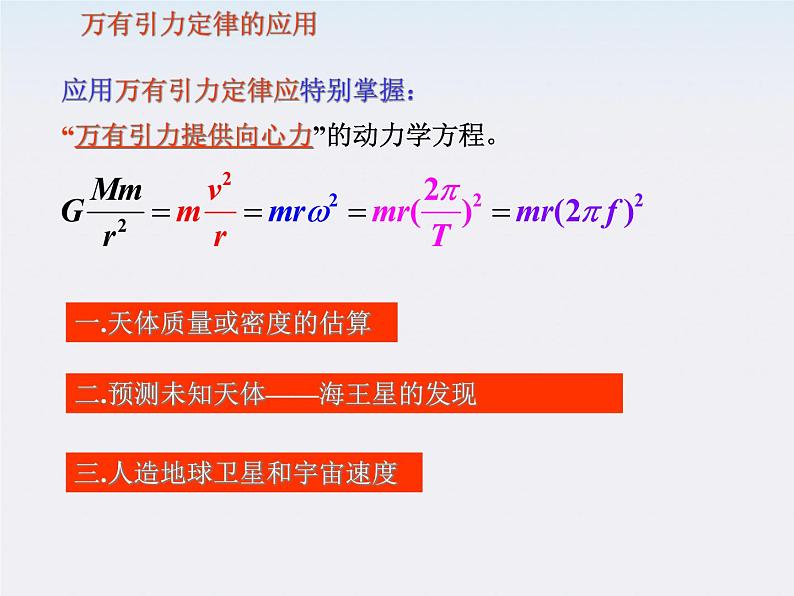 万有引力定律的应用

应用万有引力定律应特别掌握：

“万有引力提供向心力”的动力学方程。

$G\frac{Mm}{r^2}=m\frac{v^2}{r}=mr\omega^2=mr(\frac{2\pi}{T})^2=mr(2\pi f)^2$

一.天体质量或密度的估算

二.预测未知天体——海王星的发现

三.人造地球卫星和宇宙速度